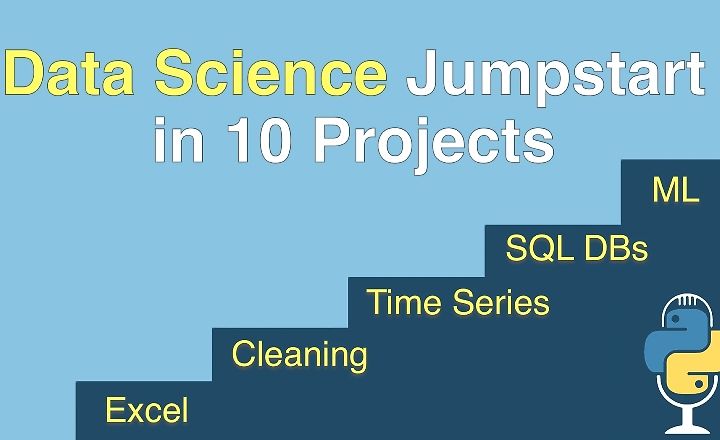 Data Science Jumpstart in 10 Projects

ML

SQL DBs

Time Series

Cleaning

Excel